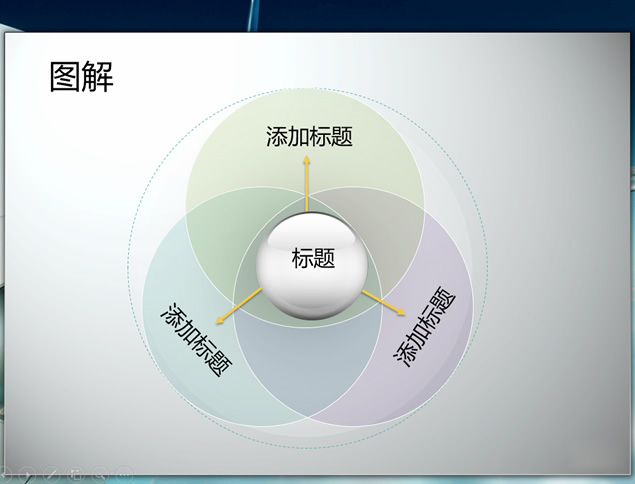 图解

添加标题

标题

添加标题

添加标题